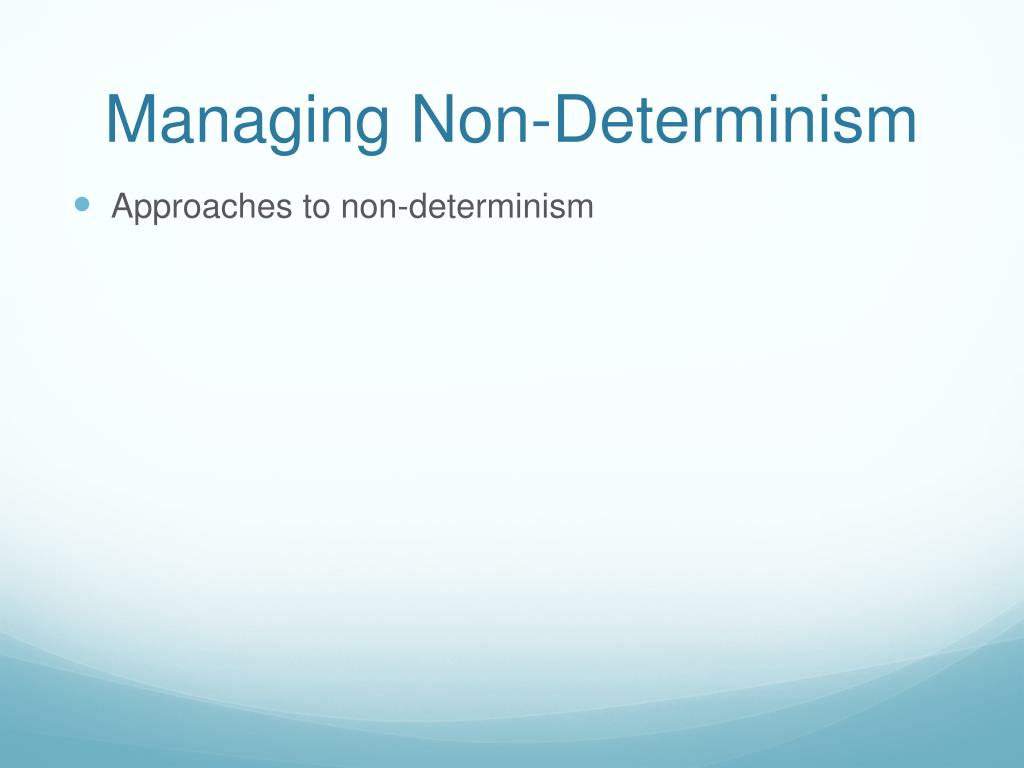 Managing Non-Determinism

Approaches to non-determinism